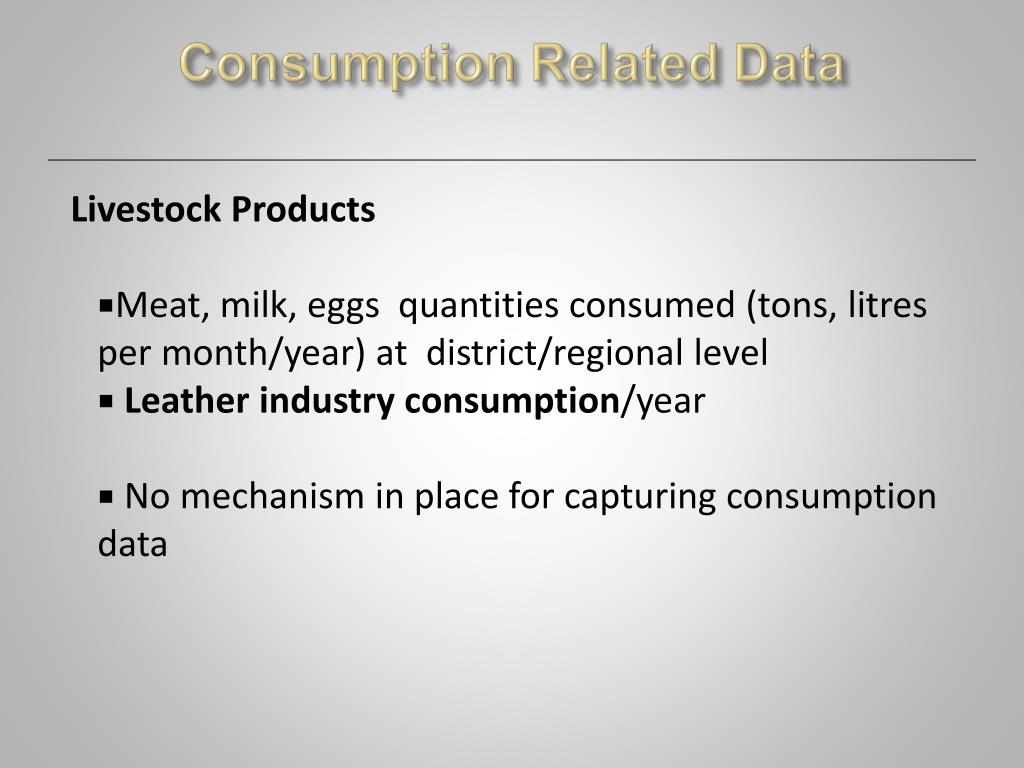 Consumption Related Data

Livestock Products

▪Meat, milk, eggs quantities consumed (tons, litres per month/year) at district/regional level
▪ Leather industry consumption/year

▪ No mechanism in place for capturing consumption data